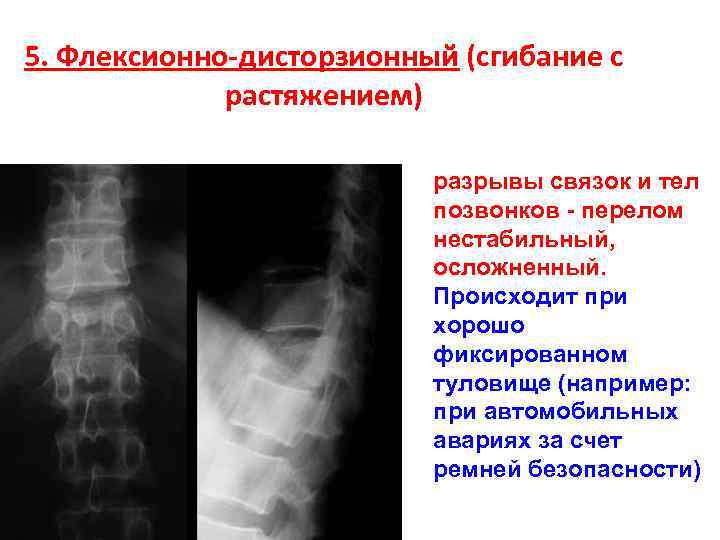 5. Флексионно-дисторзионный (сгибание с растяжением)

разрывы связок и тел позвонков - перелом нестабильный, осложненный. Происходит при хорошо фиксированном туловище (например: при автомобильных авариях за счет ремней безопасности)